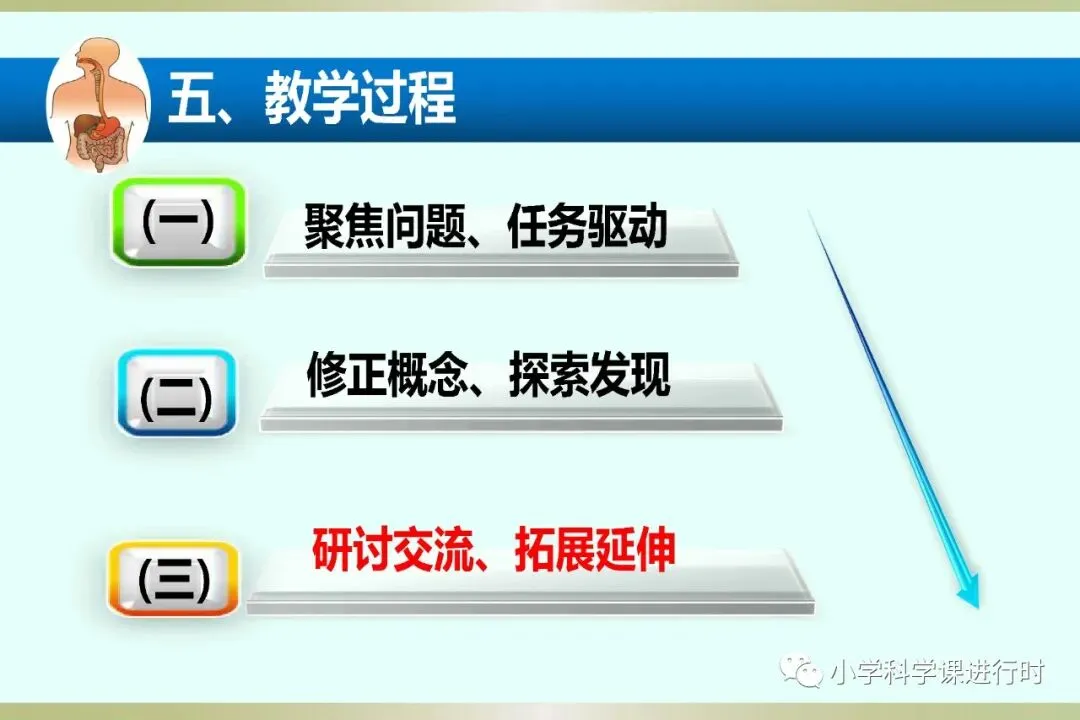 五、教学过程

（一） 聚焦问题、任务驱动

（二） 修正概念、探索发现

（三） 研讨交流、拓展延伸

小学科学课进行时